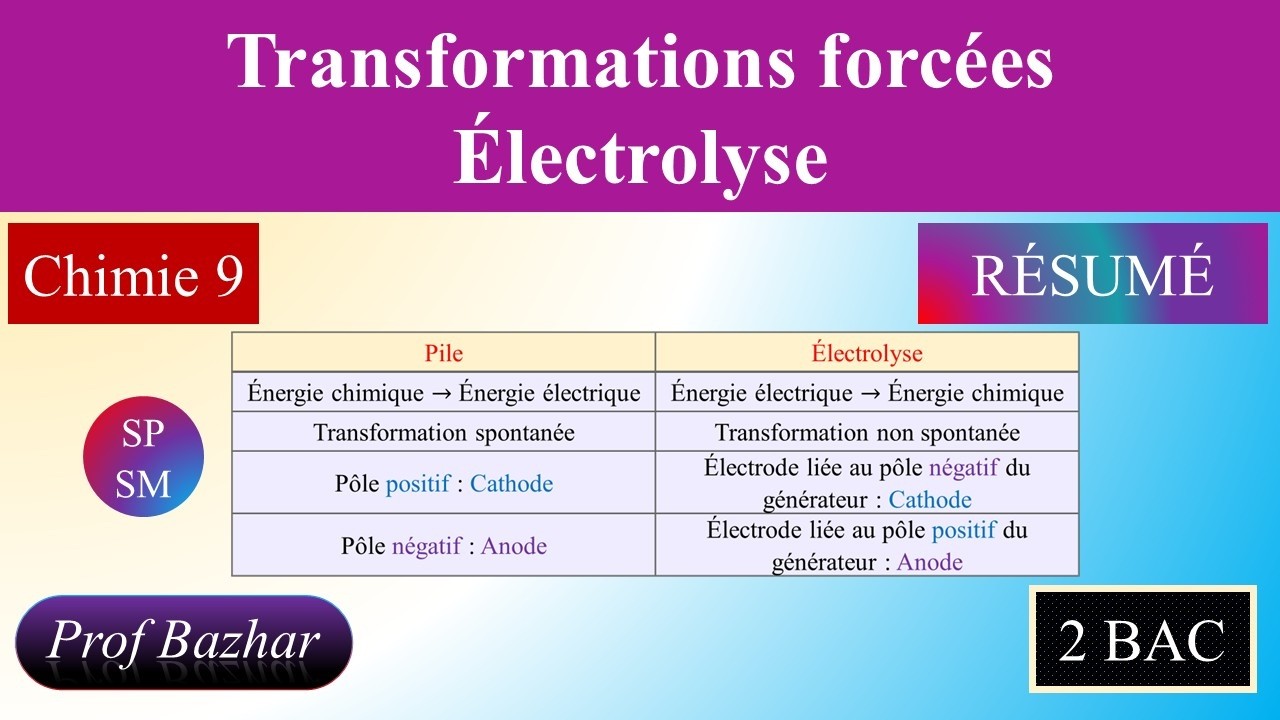 Transformations forcées
Électrolyse

Chimie 9

RÉSUMÉ

SP
SM

| Pile | Électrolyse |
|---|---|
| Énergie chimique → Énergie électrique | Énergie électrique → Énergie chimique |
| Transformation spontanée | Transformation non spontanée |
| Pôle positif : Cathode | Électrode liée au pôle négatif du générateur : Cathode |
| Pôle négatif : Anode | Électrode liée au pôle positif du générateur : Anode |

Prof Bazhar

2 BAC